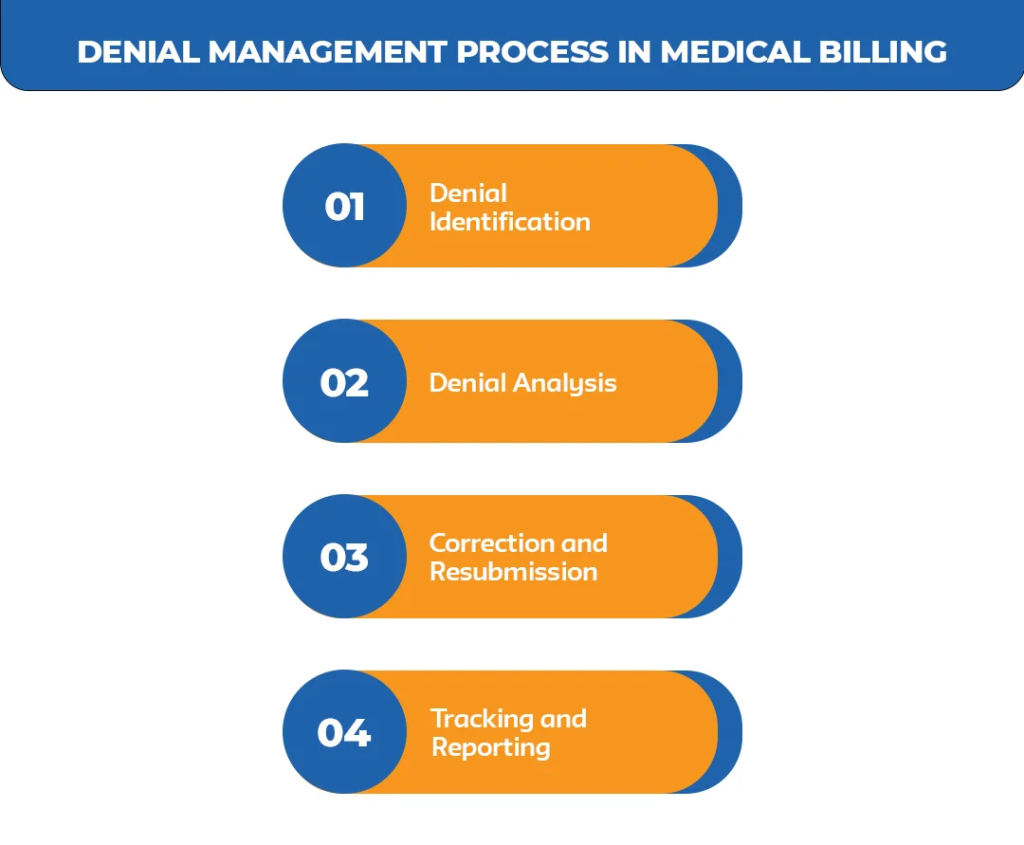 DENIAL MANAGEMENT PROCESS IN MEDICAL BILLING

01 Denial Identification

02 Denial Analysis

03 Correction and Resubmission

04 Tracking and Reporting